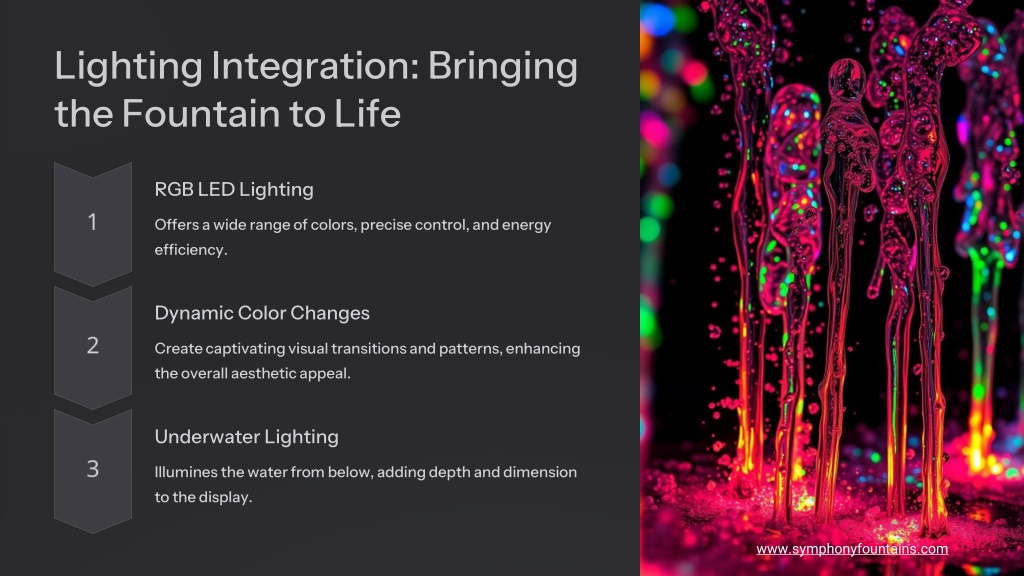 Lighting Integration: Bringing the Fountain to Life

1

RGB LED Lighting

Offers a wide range of colors, precise control, and energy efficiency.

2

Dynamic Color Changes

Create captivating visual transitions and patterns, enhancing the overall aesthetic appeal.

3

Underwater Lighting

Illumines the water from below, adding depth and dimension to the display.

www.symphonyfountains.com